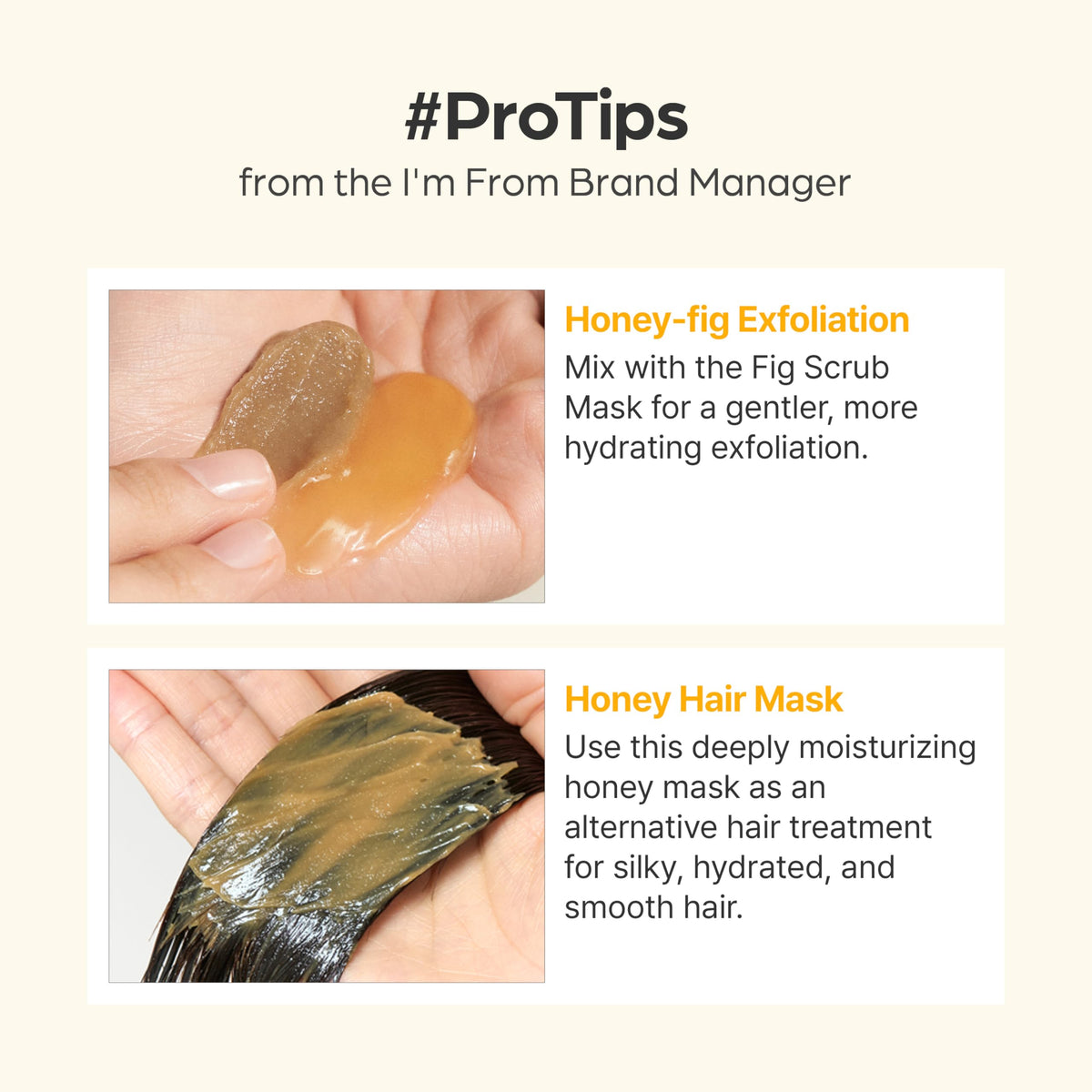 #ProTips
from the I'm From Brand Manager

Honey-fig Exfoliation
Mix with the Fig Scrub Mask for a gentler, more hydrating exfoliation.

Honey Hair Mask
Use this deeply moisturizing honey mask as an alternative hair treatment for silky, hydrated, and smooth hair.